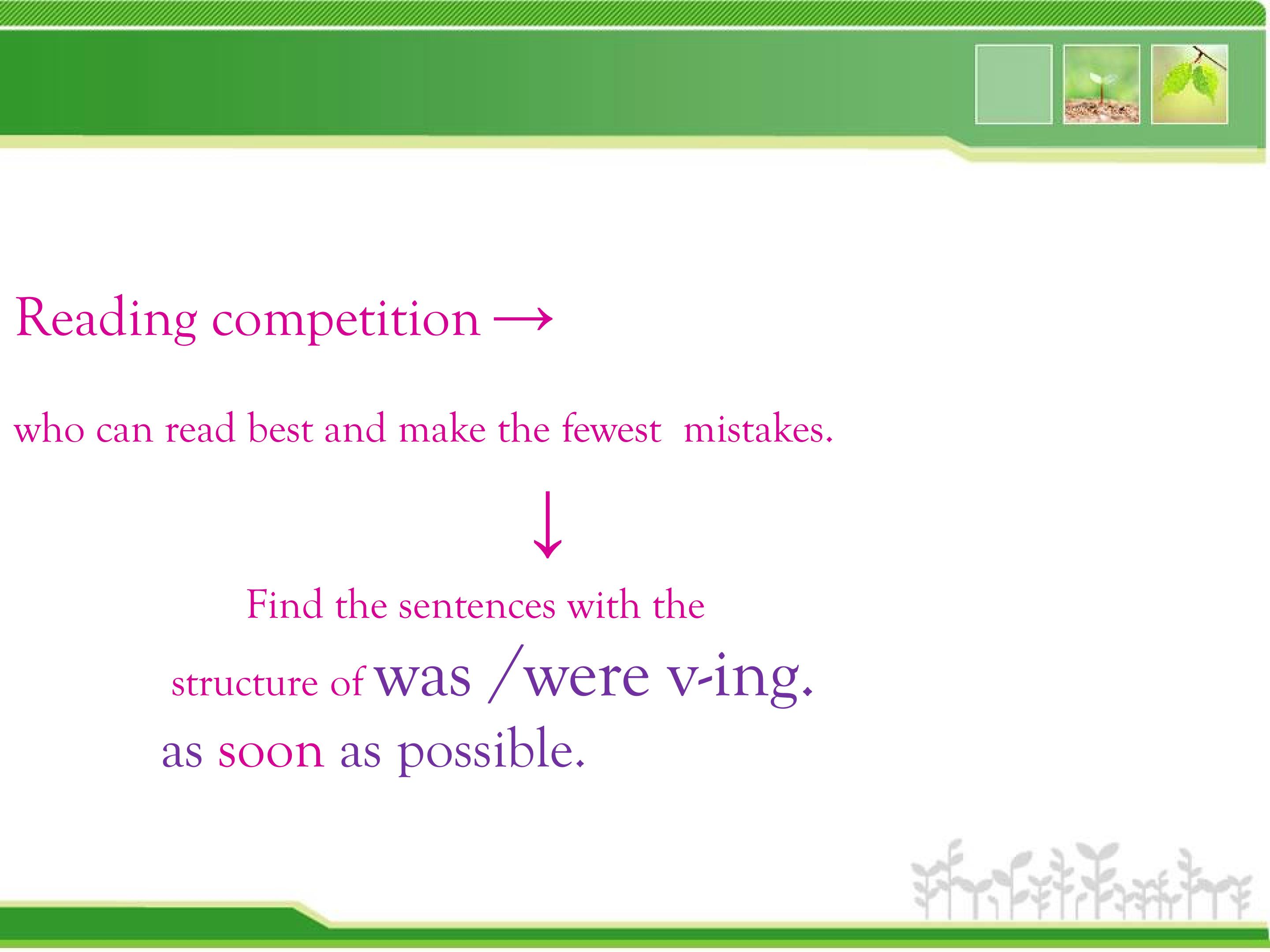 Reading competition →

who can read best and make the fewest mistakes.

↓

Find the sentences with the structure of was /were v-ing. as soon as possible.